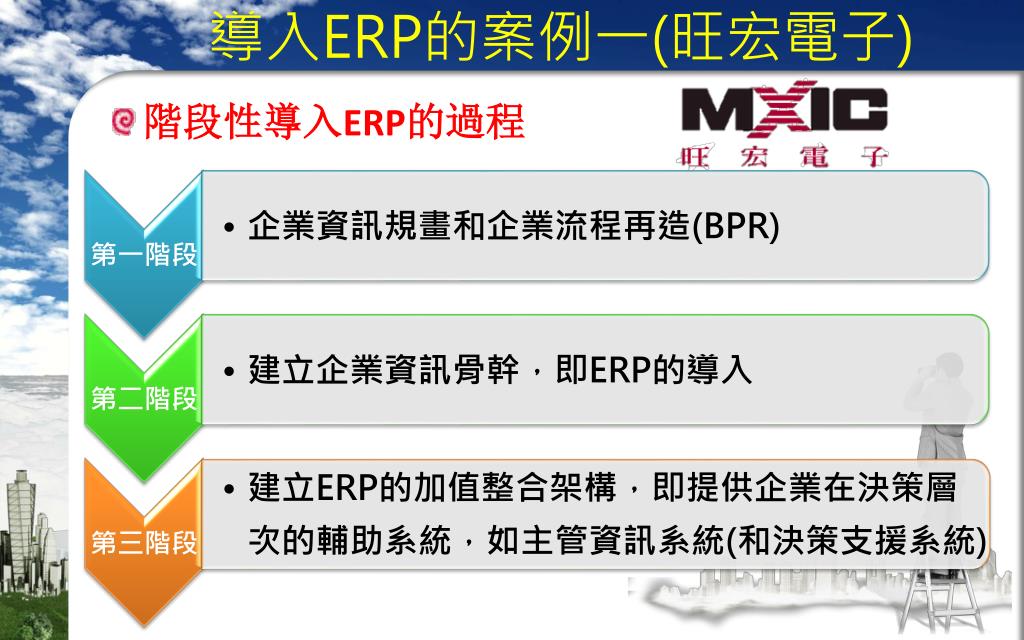 導入ERP的案例一(旺宏電子)

階段性導入ERP的過程

MXIC
旺宏電子

第一階段
• 企業資訊規畫和企業流程再造(BPR)

第二階段
• 建立企業資訊骨幹，即ERP的導入

第三階段
• 建立ERP的加值整合架構，即提供企業在決策層次的輔助系統，如主管資訊系統(和決策支援系統)